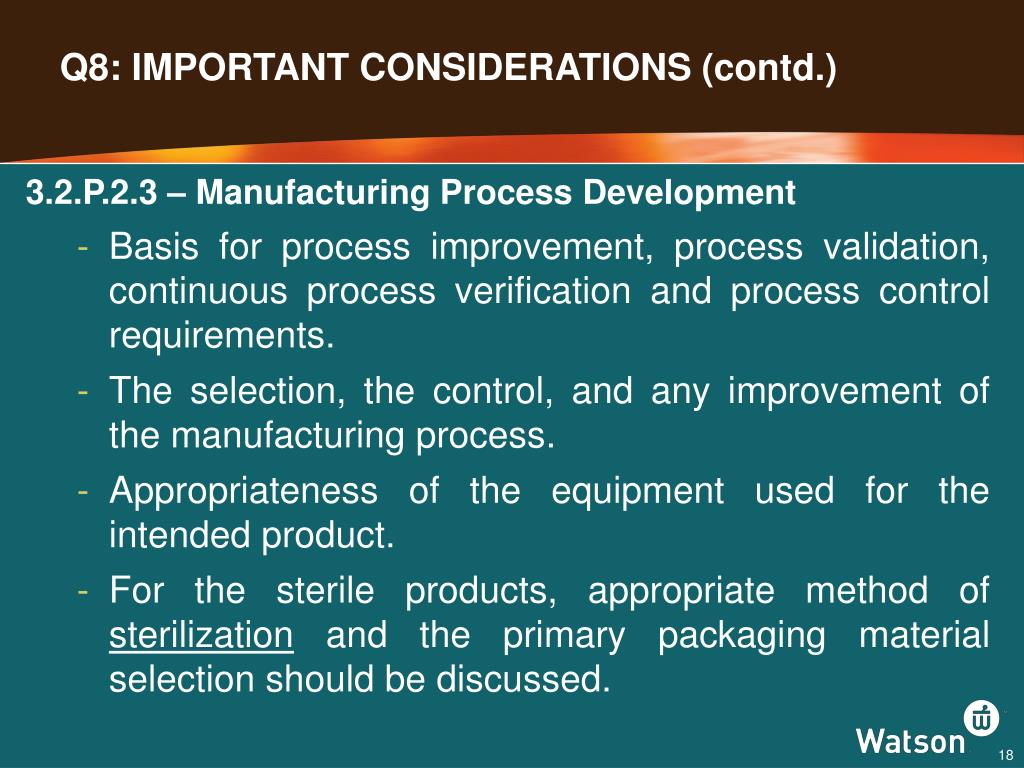 Q8: IMPORTANT CONSIDERATIONS (contd.)

3.2.P.2.3 – Manufacturing Process Development

- Basis for process improvement, process validation, continuous process verification and process control requirements.
- The selection, the control, and any improvement of the manufacturing process.
- Appropriateness of the equipment used for the intended product.
- For the sterile products, appropriate method of sterilization and the primary packaging material selection should be discussed.

Watson

18